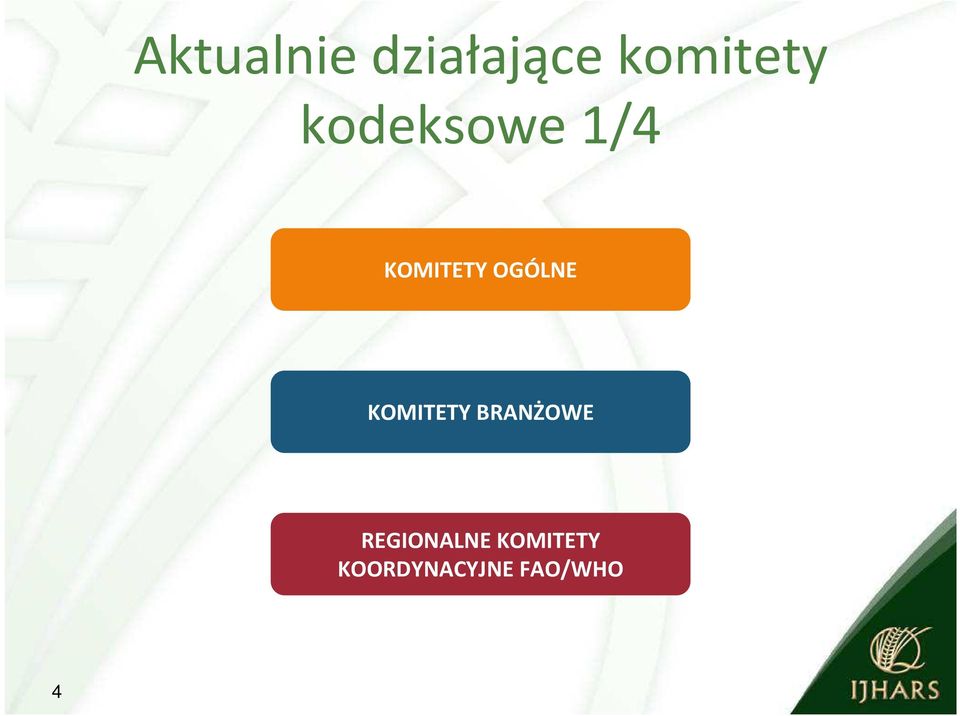 Aktualnie działające komitety kodeksowe 1/4

KOMITETY OGÓLNE

KOMITETY BRANŻOWE

REGIONALNE KOMITETY KOORDYNACYJNE FAO/WHO

4

IJHARS